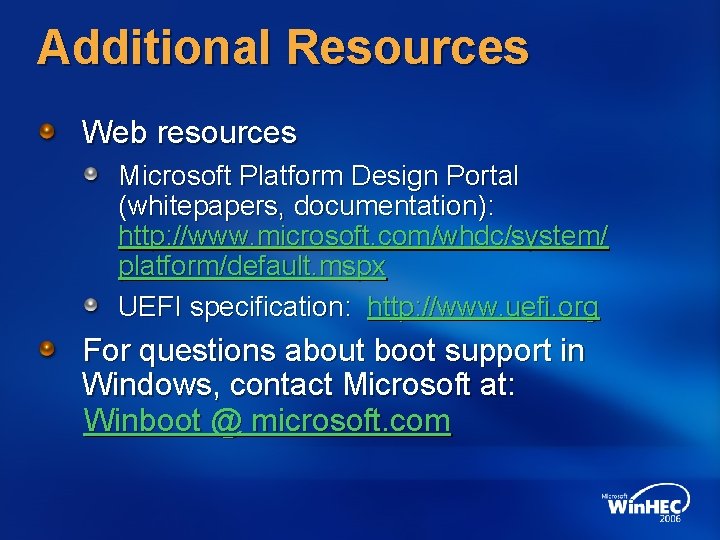 Additional Resources

Web resources

Microsoft Platform Design Portal (whitepapers, documentation): http://www.microsoft.com/whdc/system/platform/default.mspx

UEFI specification: http://www.uefi.org

For questions about boot support in Windows, contact Microsoft at: Winboot @ microsoft.com

Microsoft WinHEC 2006